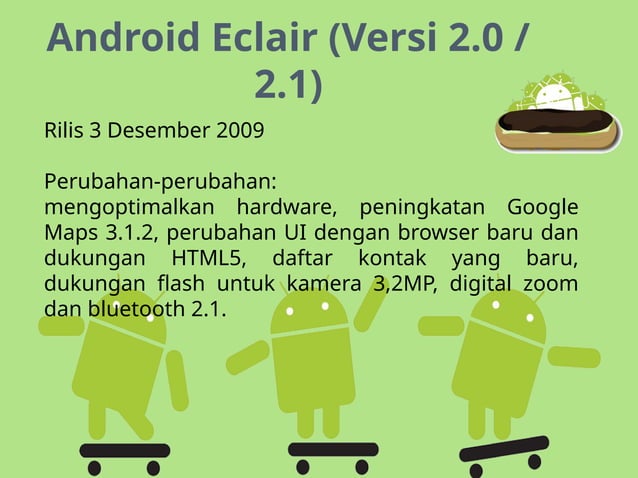 Android Eclair (Versi 2.0 / 2.1)

Rilis 3 Desember 2009

Perubahan-perubahan:
mengoptimalkan hardware, peningkatan Google Maps 3.1.2, perubahan UI dengan browser baru dan dukungan HTML5, daftar kontak yang baru, dukungan flash untuk kamera 3,2MP, digital zoom dan bluetooth 2.1.